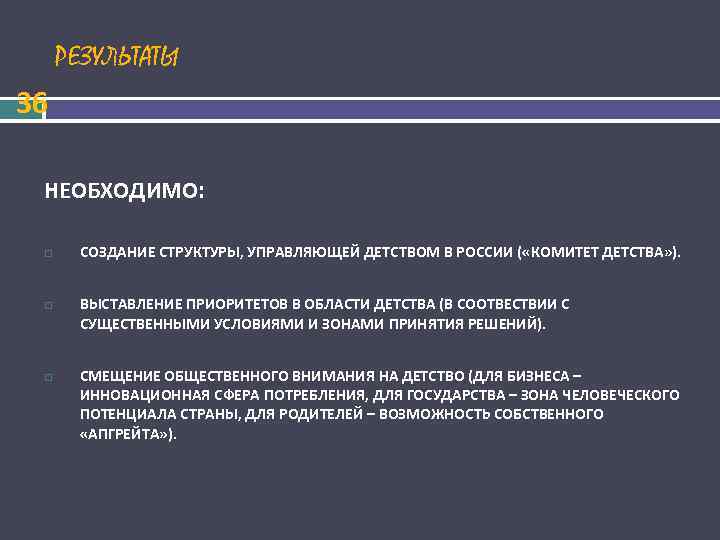 РЕЗУЛЬТАТЫ

36

НЕОБХОДИМО:

СОЗДАНИЕ СТРУКТУРЫ, УПРАВЛЯЮЩЕЙ ДЕТСТВОМ В РОССИИ («КОМИТЕТ ДЕТСТВА»).

ВЫСТАВЛЕНИЕ ПРИОРИТЕТОВ В ОБЛАСТИ ДЕТСТВА (В СООТВЕСТВИИ С СУЩЕСТВЕННЫМИ УСЛОВИЯМИ И ЗОНАМИ ПРИНЯТИЯ РЕШЕНИЙ).

СМЕЩЕНИЕ ОБЩЕСТВЕННОГО ВНИМАНИЯ НА ДЕТСТВО (ДЛЯ БИЗНЕСА – ИННОВАЦИОННАЯ СФЕРА ПОТРЕБЛЕНИЯ, ДЛЯ ГОСУДАРСТВА – ЗОНА ЧЕЛОВЕЧЕСКОГО ПОТЕНЦИАЛА СТРАНЫ, ДЛЯ РОДИТЕЛЕЙ – ВОЗМОЖНОСТЬ СОБСТВЕННОГО «АПГРЕЙТА»).